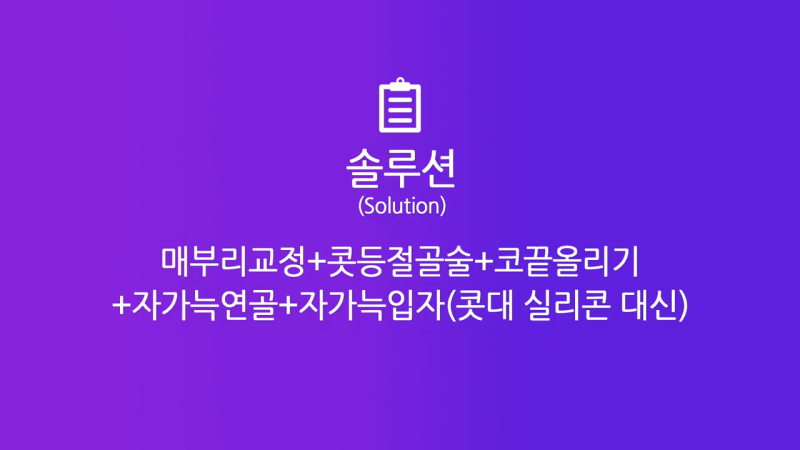 솔루션
(Solution)

매부리교정+콧등절골술+코끝올리기
+자가늑연골+자가늑입자(콧대 실리콘 대신)